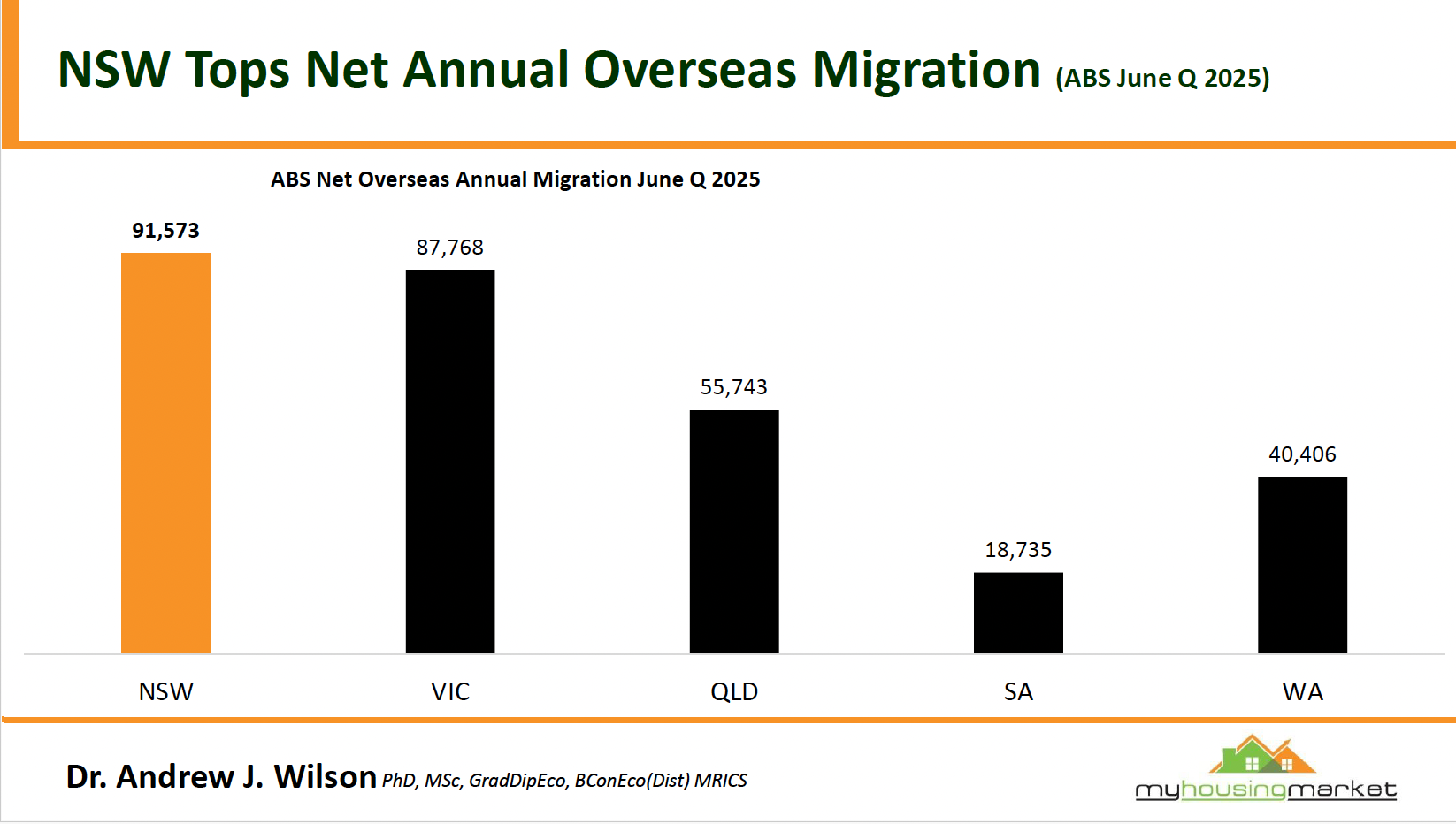 NSW Tops Net Annual Overseas Migration (ABS June Q 2025)

ABS Net Overseas Annual Migration June Q 2025

91,573
87,768
55,743
18,735
40,406

NSW VIC QLD SA WA

Dr. Andrew J. Wilson PhD, MSc, GradDipEco, BConEco(Dist) MRICS

myhousingmarket